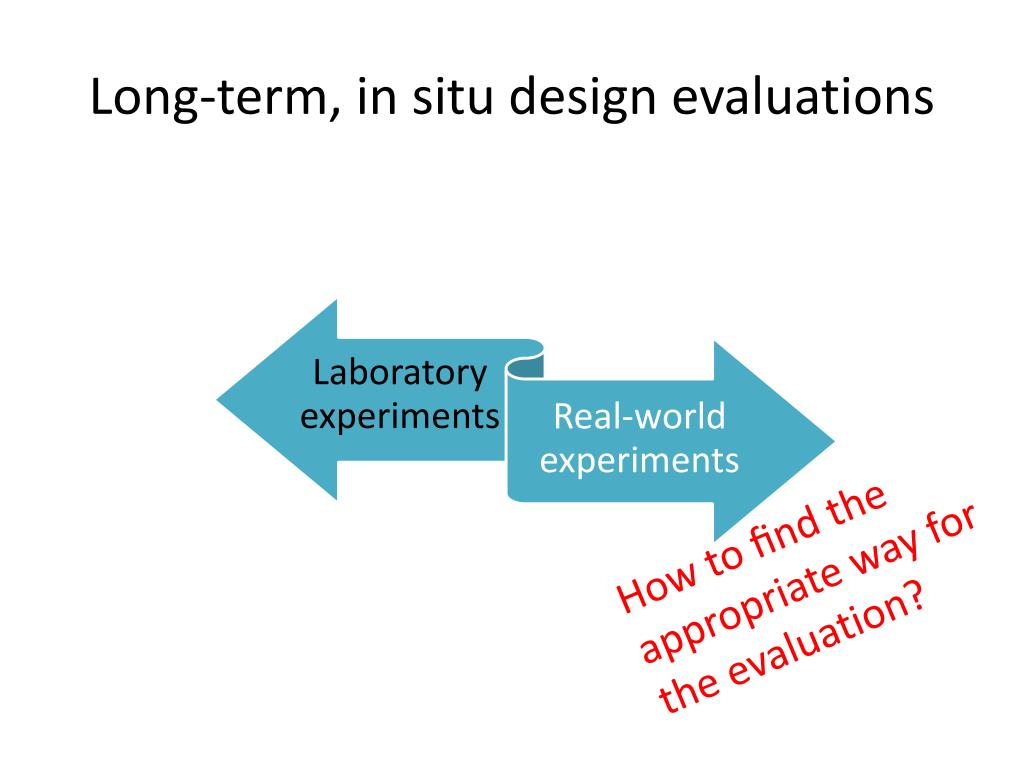 Long-term, in situ design evaluations

Laboratory experiments

Real-world experiments

How to find the appropriate way for the evaluation?